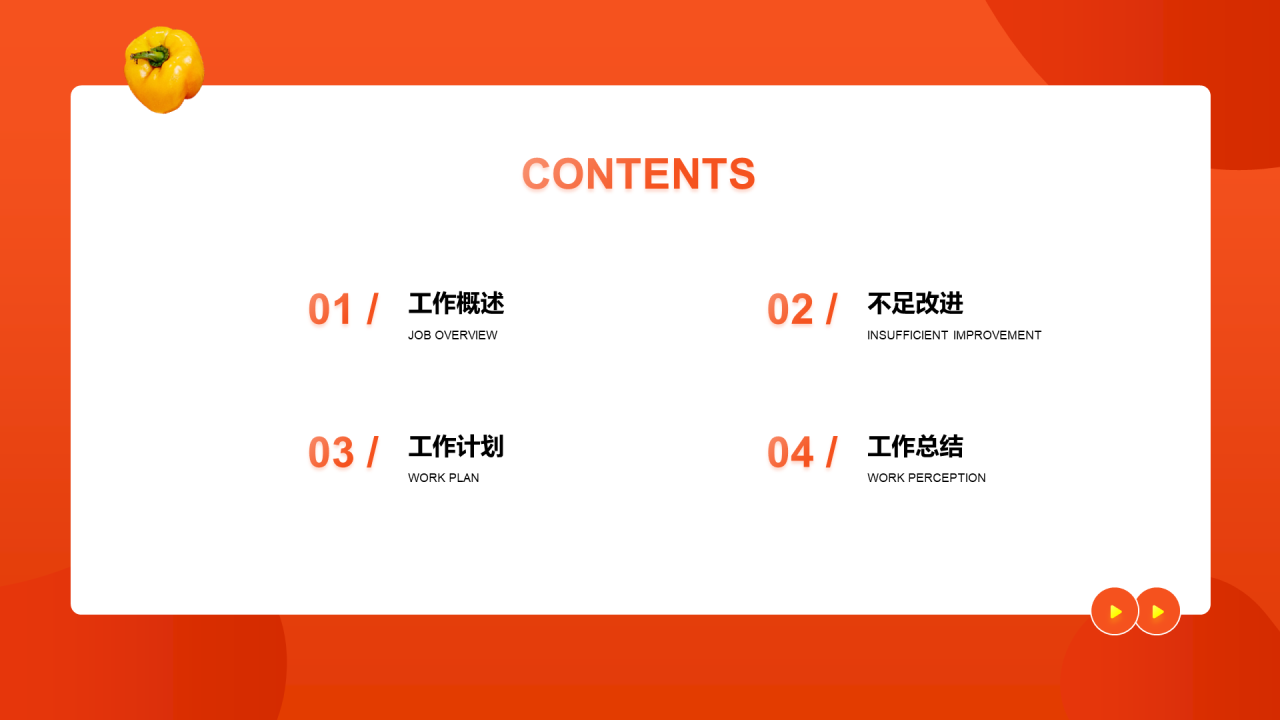 CONTENTS

01 / 工作概述
JOB OVERVIEW

02 / 不足改进
INSUFFICIENT IMPROVEMENT

03 / 工作计划
WORK PLAN

04 / 工作总结
WORK PERCEPTION